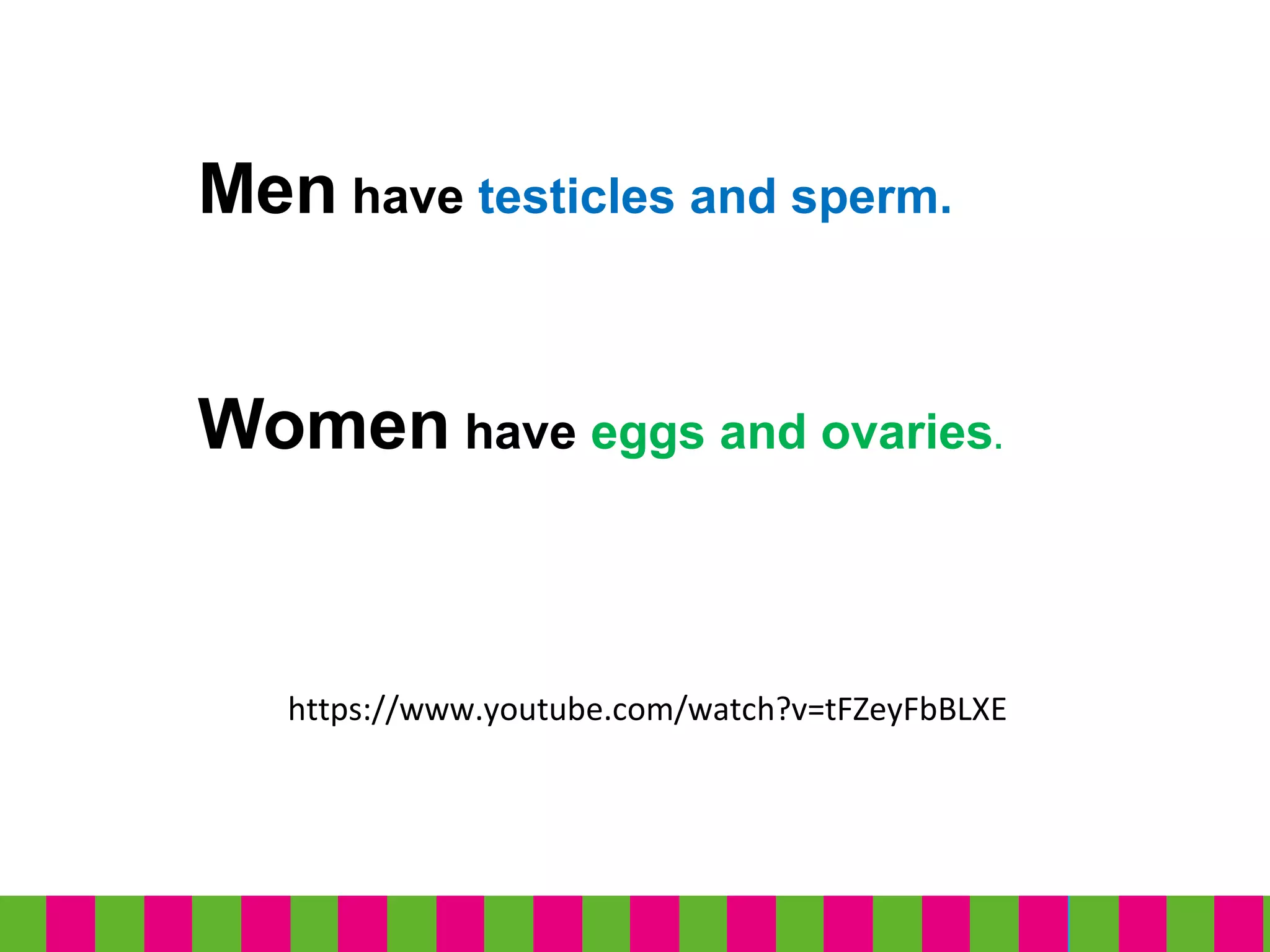 Men have testicles and sperm.

Women have eggs and ovaries.

https://www.youtube.com/watch?v=tFZeyFbBLXE